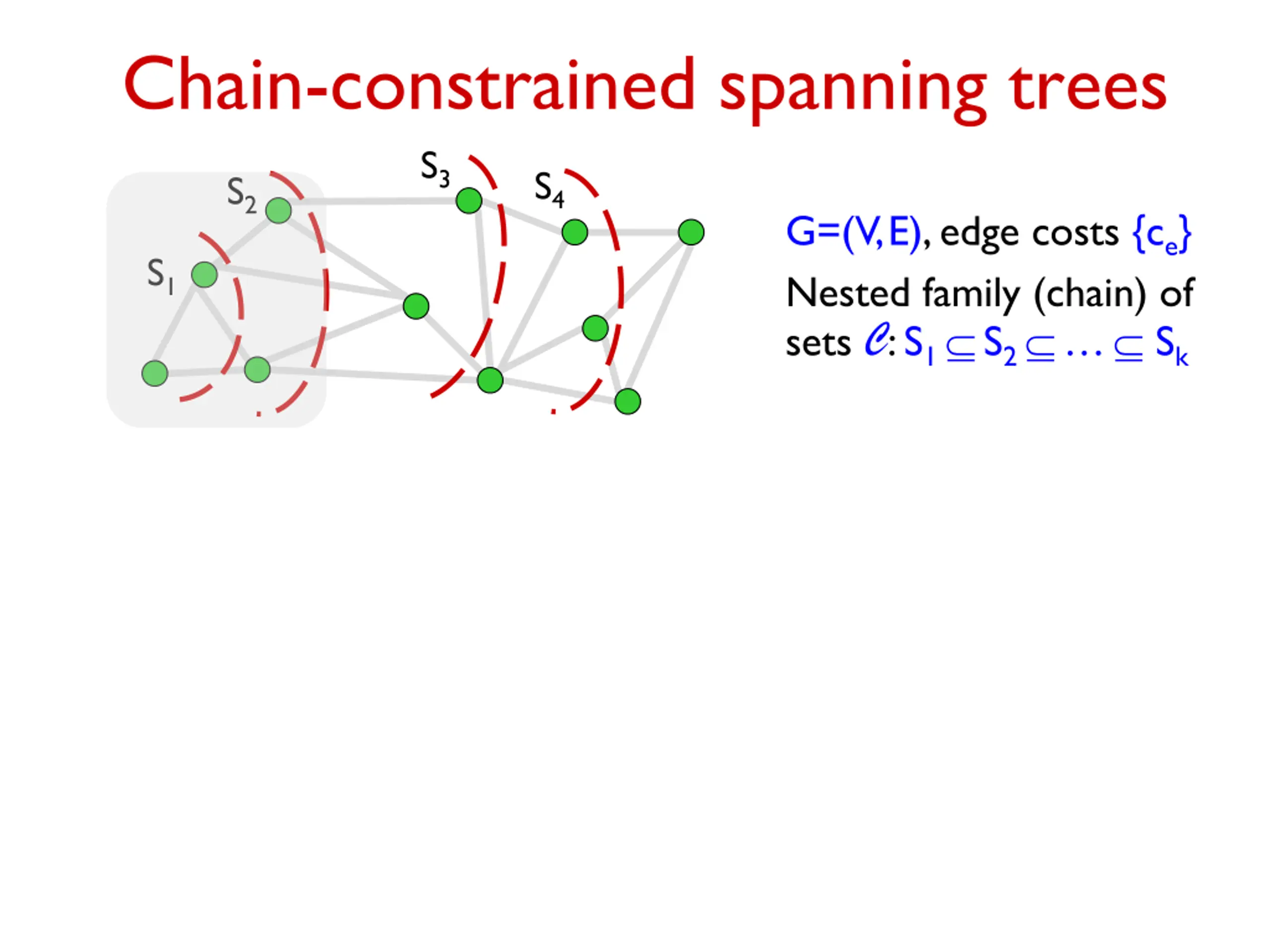 Chain-constrained spanning trees

$S_3$ $S_4$ $S_2$ $S_1$

$G=(V,E)$, edge costs $\{c_e\}$

Nested family (chain) of sets $\mathcal{C}$: $S_1 \subseteq S_2 \subseteq \ldots \subseteq S_k$